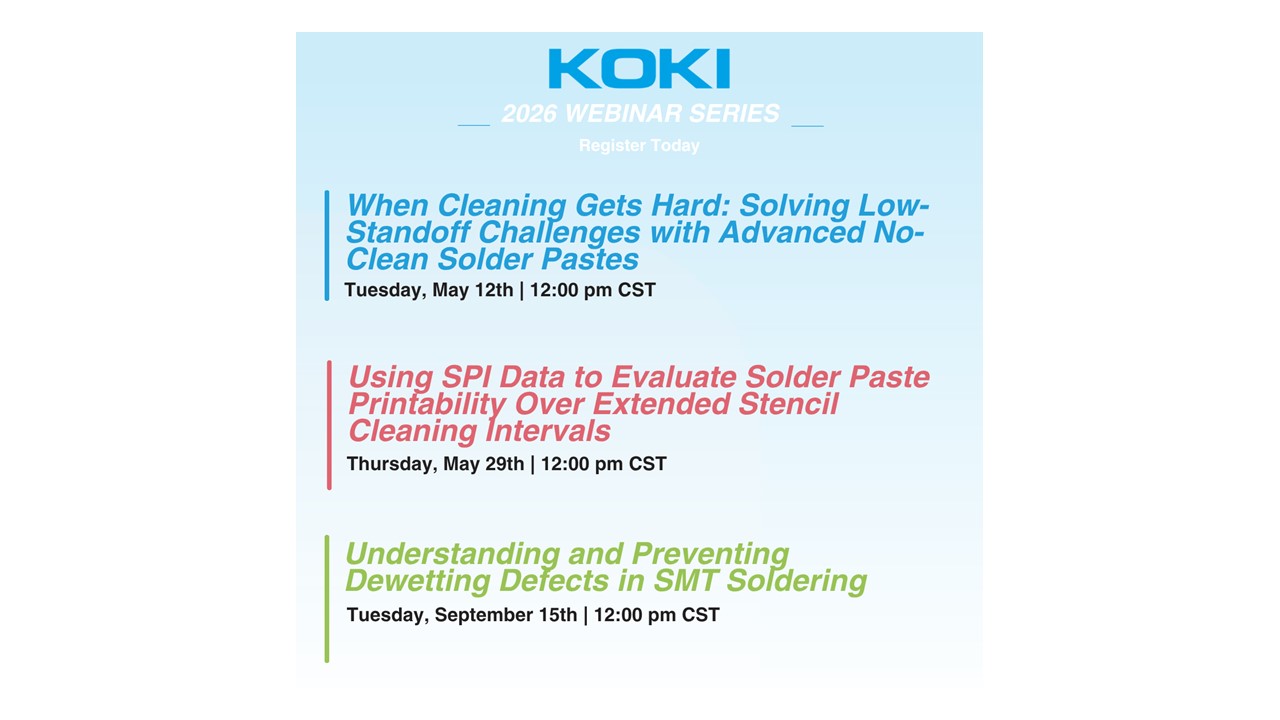 KOKI

2026 WEBINAR SERIES

Register Today

When Cleaning Gets Hard: Solving Low-Standoff Challenges with Advanced No-Clean Solder Pastes

Tuesday, May 12th | 12:00 pm CST

Using SPI Data to Evaluate Solder Paste Printability Over Extended Stencil Cleaning Intervals

Thursday, May 29th | 12:00 pm CST

Understanding and Preventing Dewetting Defects in SMT Soldering

Tuesday, September 15th | 12:00 pm CST